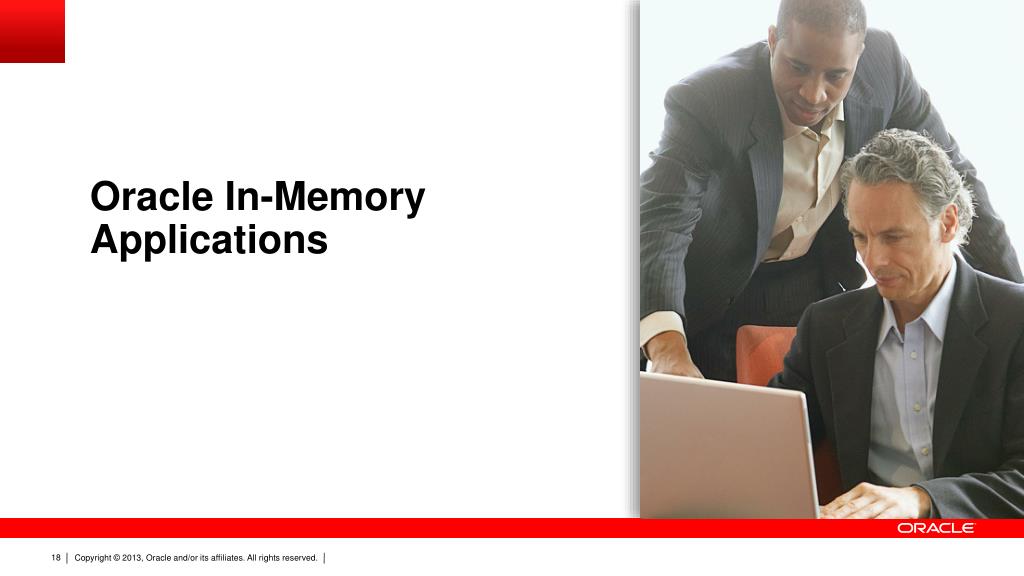 Oracle In-Memory Applications

ORACLE

18 | Copyright © 2013, Oracle and/or its affiliates. All rights reserved. |